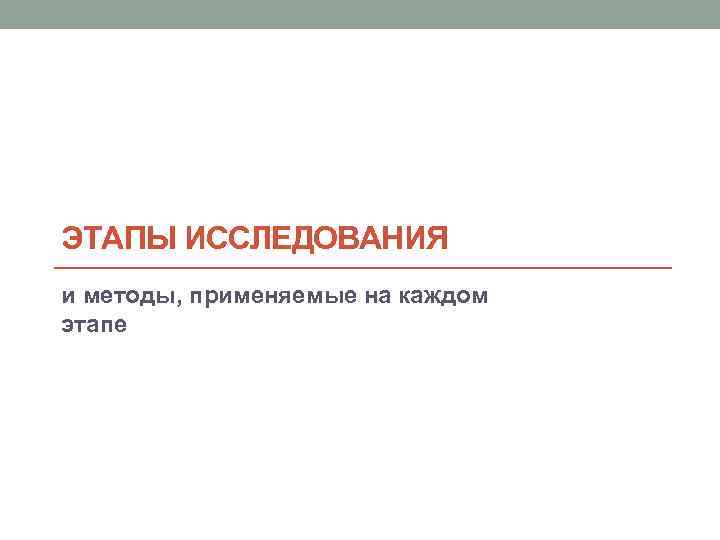 ЭТАПЫ ИССЛЕДОВАНИЯ

и методы, применяемые на каждом этапе